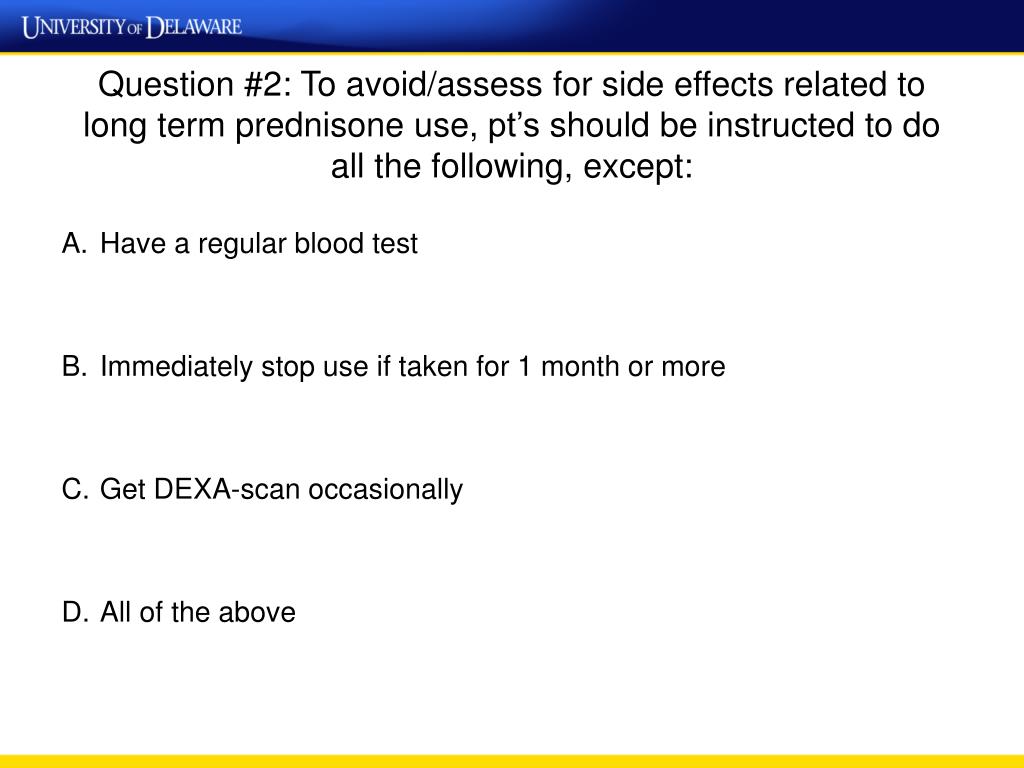 UNIVERSITY OF DELAWARE

Question #2: To avoid/assess for side effects related to long term prednisone use, pt's should be instructed to do all the following, except:

A. Have a regular blood test

B. Immediately stop use if taken for 1 month or more

C. Get DEXA-scan occasionally

D. All of the above